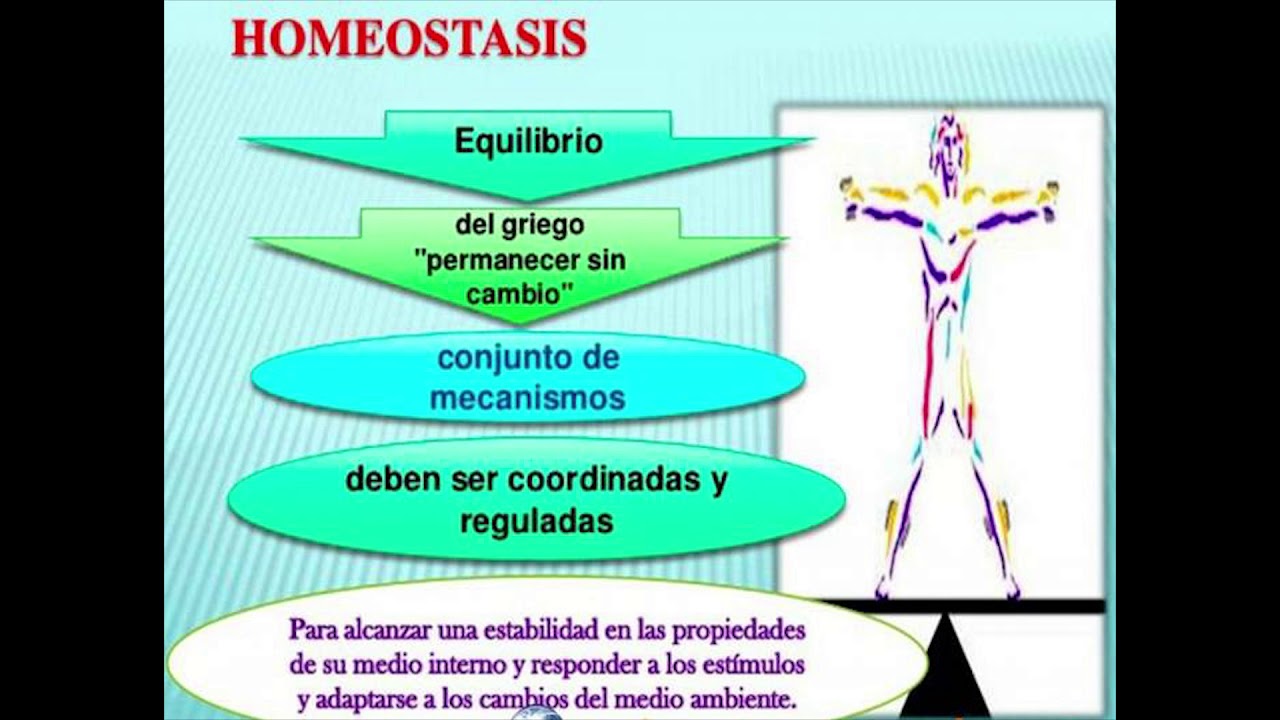 HOMEOSTASIS

Equilibrio

del griego "permanecer sin cambio"

conjunto de mecanismos

deben ser coordinadas y reguladas

Para alcanzar una estabilidad en las propiedades de su medio interno y responder a los estímulos y adaptarse a los cambios del medio ambiente.